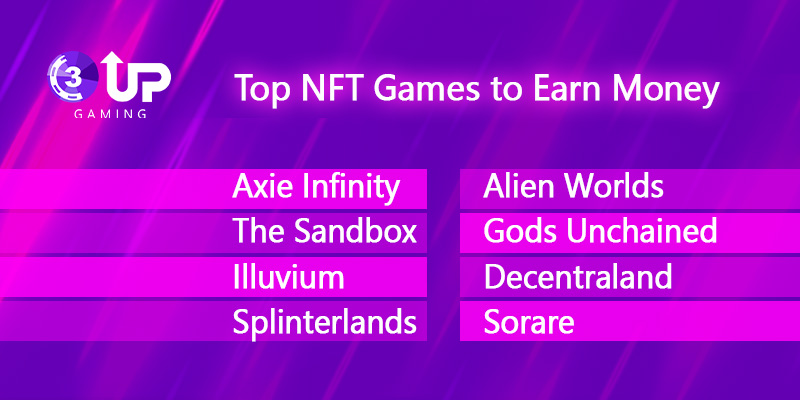 3 UP GAMING

Top NFT Games to Earn Money

Axie Infinity
The Sandbox
Illuvium
Splinterlands

Alien Worlds
Gods Unchained
Decentraland
Sorare